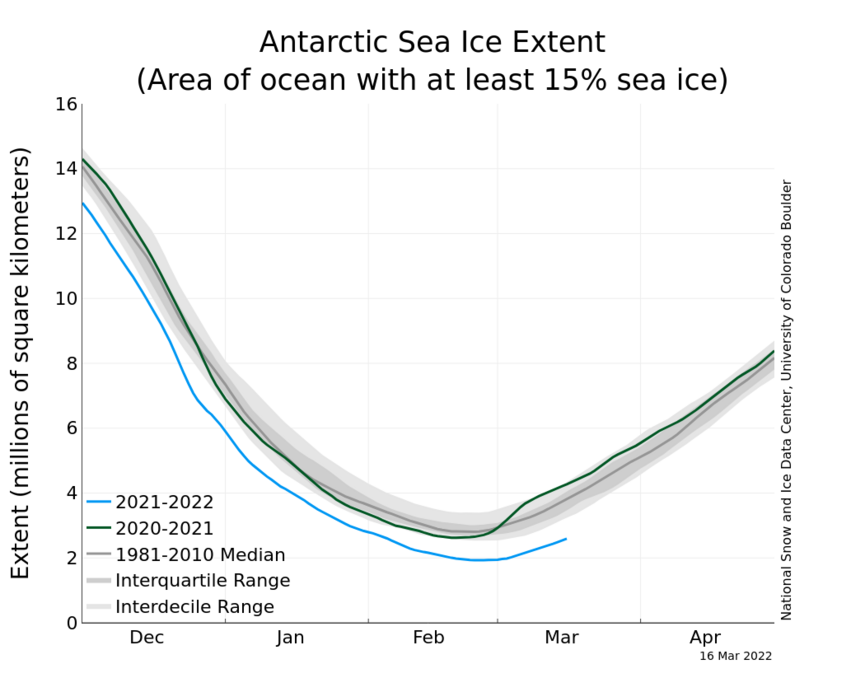 Antarctic Sea Ice Extent
(Area of ocean with at least 15% sea ice)

Extent (millions of square kilometers)

16
14
12
10
8
6
4
2
0

2021-2022
2020-2021
1981-2010 Median
Interquartile Range
Interdecile Range

Dec
Jan
Feb
Mar
Apr

16 Mar 2022

National Snow and Ice Data Center, University of Colorado Boulder